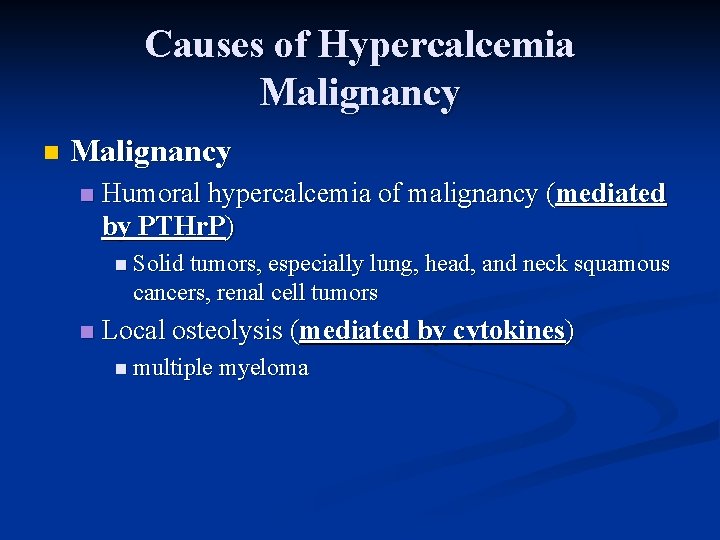 Causes of Hypercalcemia
Malignancy

Malignancy

Humoral hypercalcemia of malignancy (mediated by PTHrP)

Solid tumors, especially lung, head, and neck squamous cancers, renal cell tumors

Local osteolysis (mediated by cytokines)

multiple myeloma